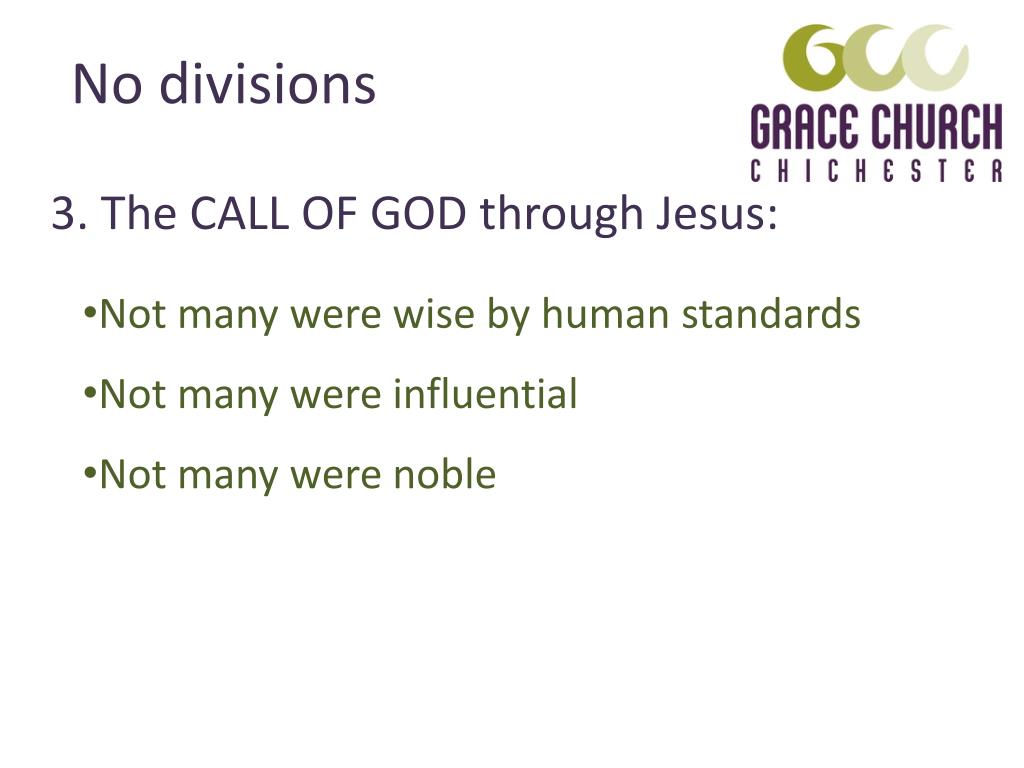 No divisions

GCC
GRACE CHURCH
CHICHESTER

3. The CALL OF GOD through Jesus:

•Not many were wise by human standards

•Not many were influential

•Not many were noble